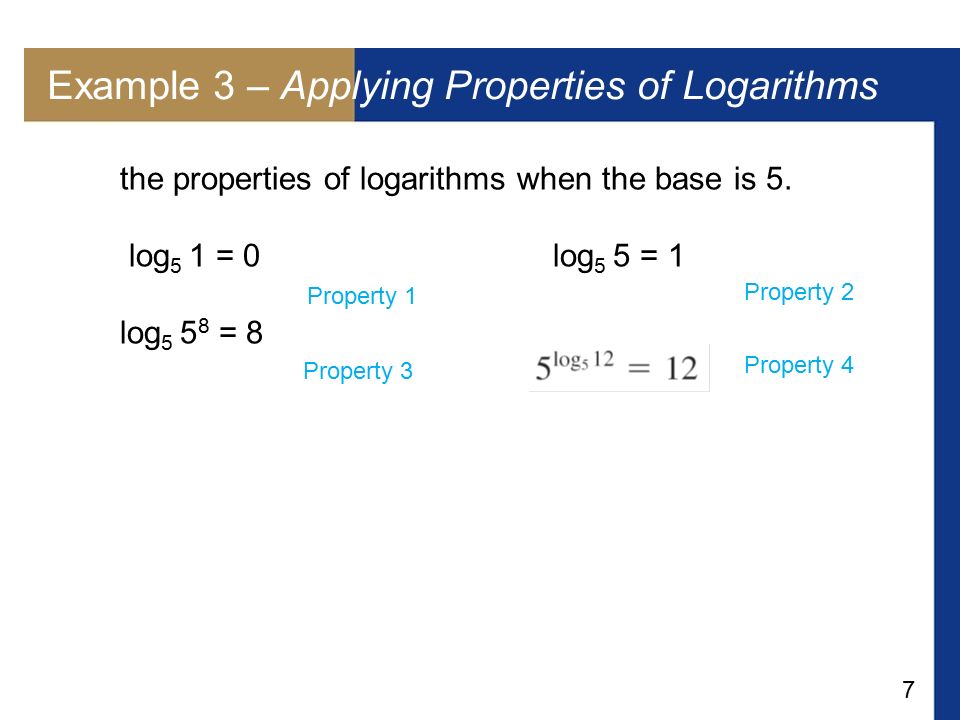 Example 3 – Applying Properties of Logarithms

the properties of logarithms when the base is 5.

$\log_5 1 = 0$

Property 1

$\log_5 5 = 1$

Property 2

$\log_5 5^8 = 8$

Property 3

$5^{\log_5 12} = 12$

Property 4

7